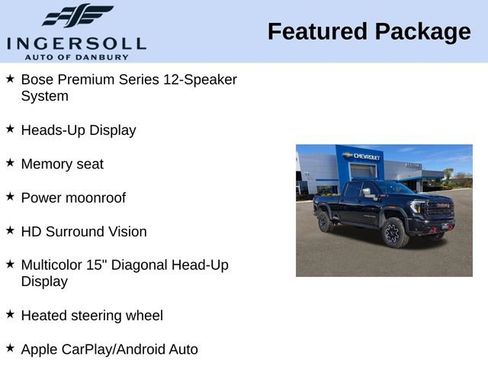 INGERSOLL
AUTO OF DANBURY

Featured Package

★ Bose Premium Series 12-Speaker System

★ Heads-Up Display

★ Memory seat

★ Power moonroof

★ HD Surround Vision

★ Multicolor 15" Diagonal Head-Up Display

★ Heated steering wheel

★ Apple CarPlay/Android Auto

CHEVROLET